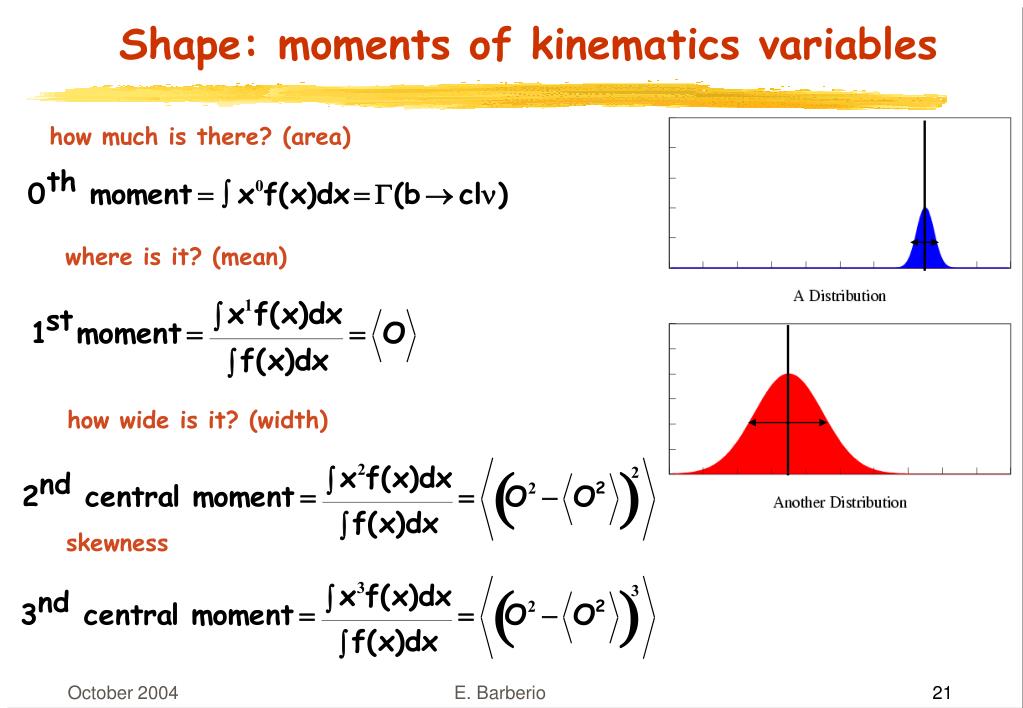 Shape: moments of kinematics variables

how much is there? (area)

$0^{th}$ moment $= \int x^0 f(x)dx = \Gamma(b \to cl\nu)$

where is it? (mean)

$1^{st}$ moment $= \frac{\int x^1 f(x)dx}{\int f(x)dx} = \langle O \rangle$

how wide is it? (width)

$2^{nd}$ central moment $= \frac{\int x^2 f(x)dx}{\int f(x)dx} = \left\langle \left( O^2 - \langle O^2 \rangle \right)^2 \right\rangle$

skewness

$3^{nd}$ central moment $= \frac{\int x^3 f(x)dx}{\int f(x)dx} = \left\langle \left( O^2 - \langle O^2 \rangle \right)^3 \right\rangle$

A Distribution

Another Distribution

October 2004

E. Barberio

21